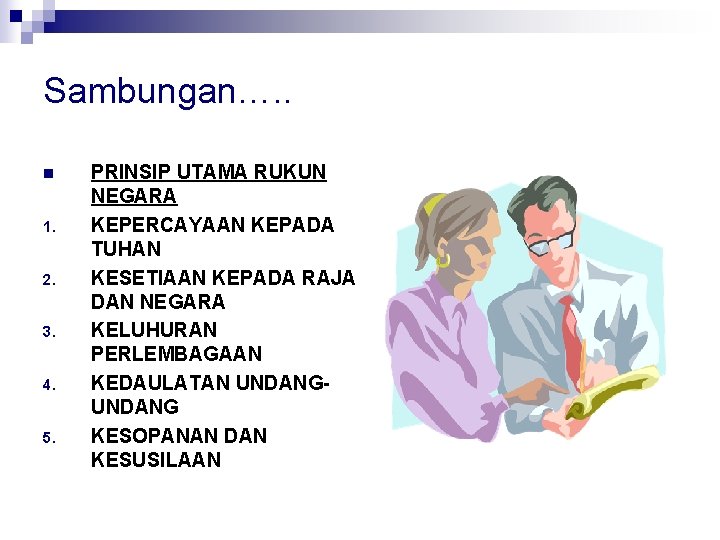 Sambungan…..

PRINSIP UTAMA RUKUN NEGARA

1. KEPERCAYAAN KEPADA TUHAN
2. KESETIAAN KEPADA RAJA DAN NEGARA
3. KELUHURAN PERLEMBAGAAN
4. KEDAULATAN UNDANG-UNDANG
5. KESOPANAN DAN KESUSILAAN